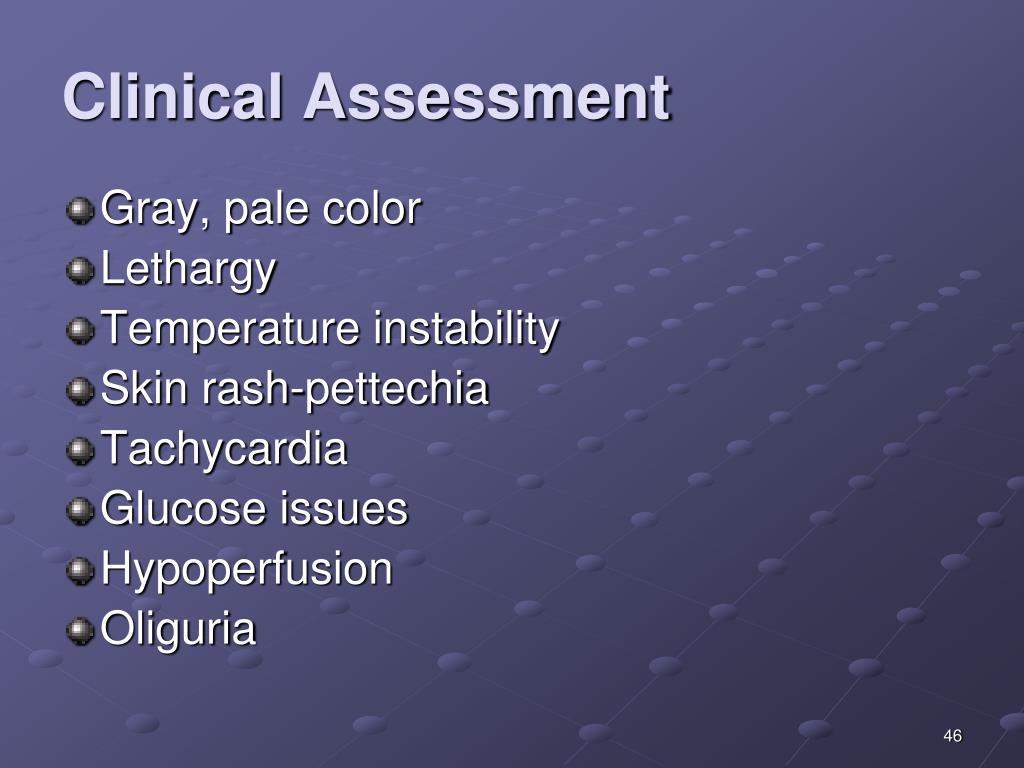 Clinical Assessment

Gray, pale color
Lethargy
Temperature instability
Skin rash-pettechia
Tachycardia
Glucose issues
Hypoperfusion
Oliguria

46